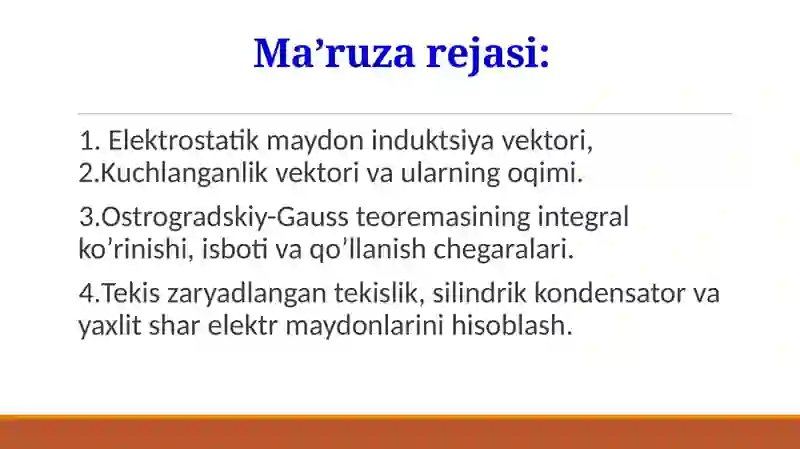 Ma’ruza rejasi:

1. Elektrostatik maydon induktsiya vektori,
2.Kuchlanganlik vektori va ularning oqimi.

3.Ostrogradskiy-Gauss teoremasining integral ko’rinishi, isboti va qo’llanish chegaralari.

4.Tekis zaryadlangan tekislik, silindrik kondensator va yaxlit shar elektr maydonlarini hisoblash.